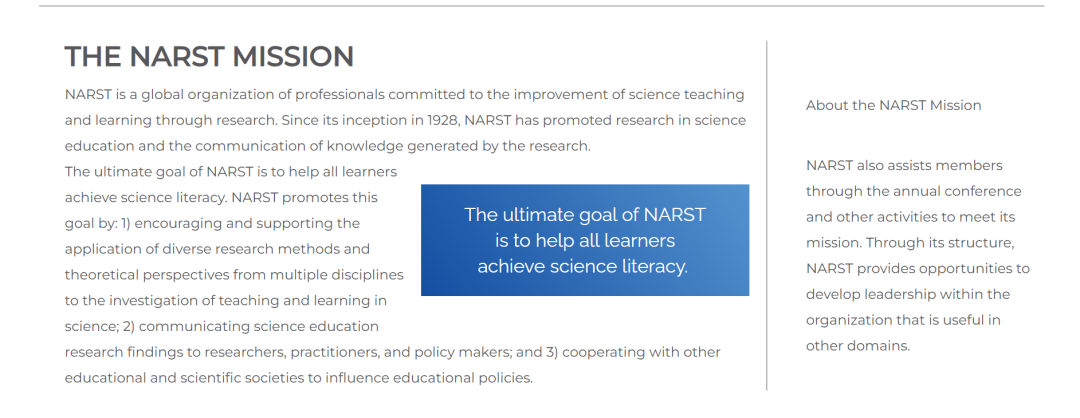 THE NARST MISSION

NARST is a global organization of professionals committed to the improvement of science teaching and learning through research. Since its inception in 1928, NARST has promoted research in science education and the communication of knowledge generated by the research.

The ultimate goal of NARST is to help all learners achieve science literacy. NARST promotes this goal by: 1) encouraging and supporting the application of diverse research methods and theoretical perspectives from multiple disciplines to the investigation of teaching and learning in science; 2) communicating science education research findings to researchers, practitioners, and policy makers; and 3) cooperating with other educational and scientific societies to influence educational policies.

The ultimate goal of NARST is to help all learners achieve science literacy.

About the NARST Mission

NARST also assists members through the annual conference and other activities to meet its mission. Through its structure, NARST provides opportunities to develop leadership within the organization that is useful in other domains.